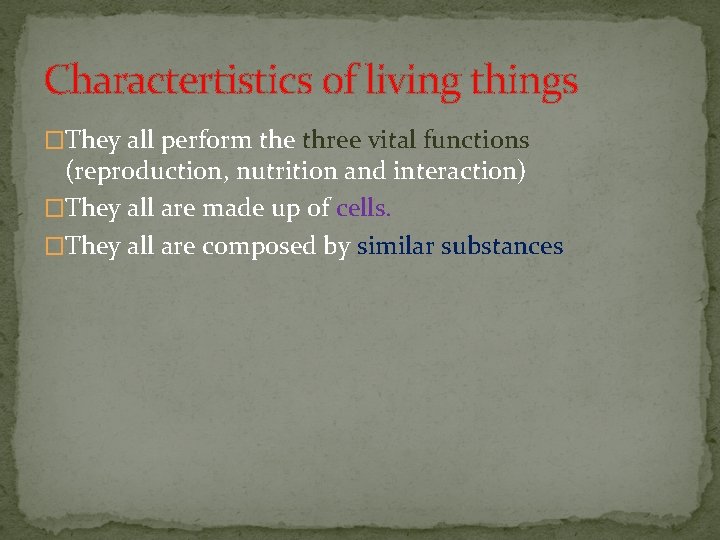 Charactertistics of living things

□They all perform the three vital functions (reproduction, nutrition and interaction)

□They all are made up of cells.

□They all are composed by similar substances